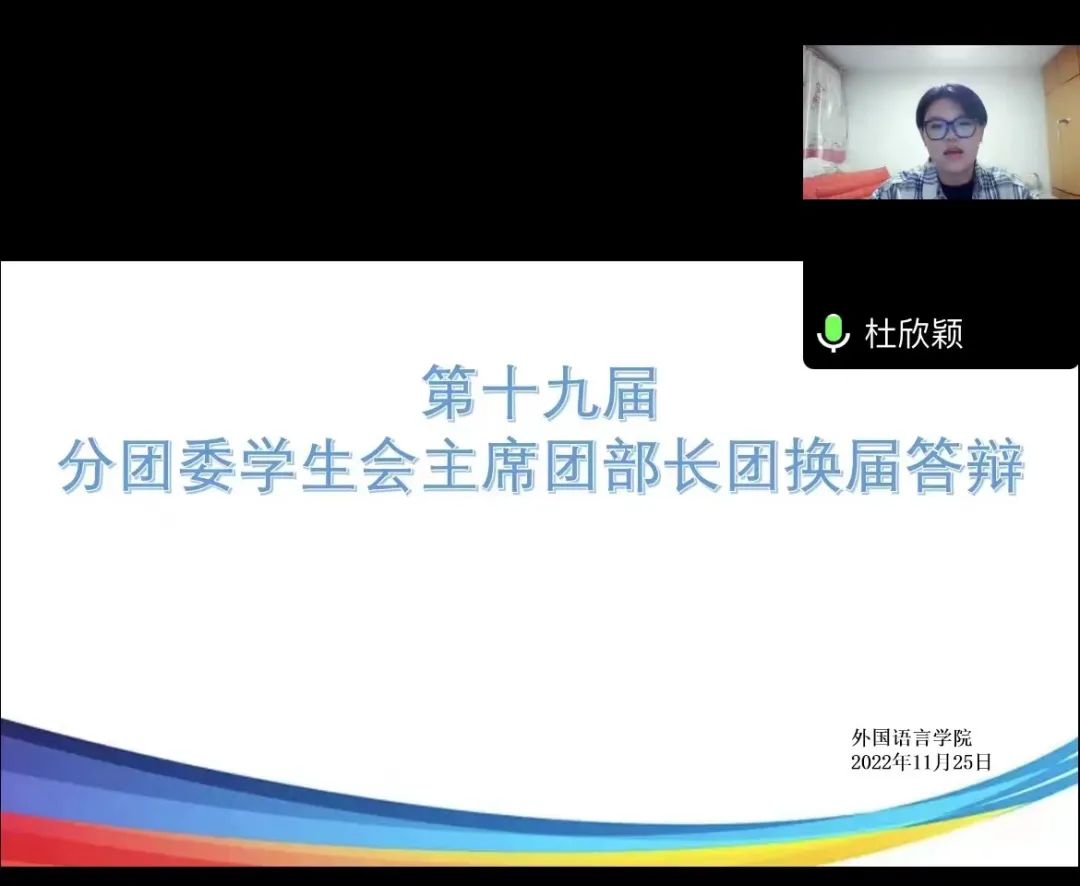 杜欣颖

第十九届
分团委学生会主席团部长团换届答辩

外国语言学院
2022年11月25日